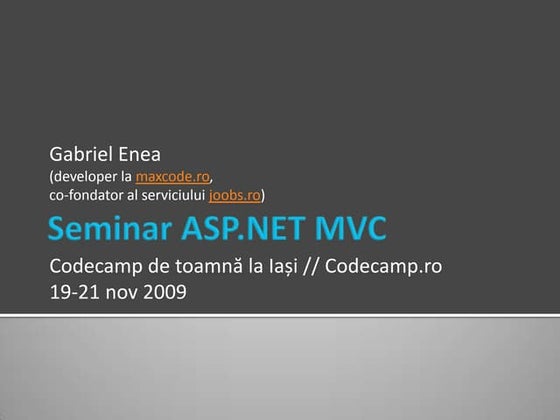 Gabriel Enea
(developer la maxcode.ro,
co-fondator al serviciului joobs.ro)

Seminar ASP.NET MVC

Codecamp de toamnă la Iași // Codecamp.ro
19-21 nov 2009